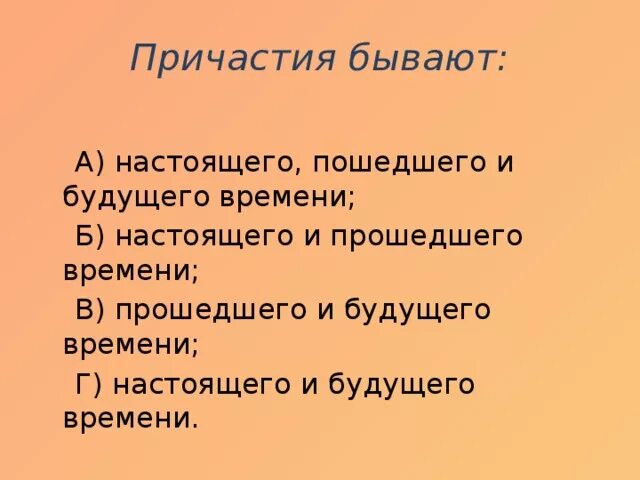 Причастия бывают:

А) настоящего, пошедшего и будущего времени;

Б) настоящего и прошедшего времени;

В) прошедшего и будущего времени;

Г) настоящего и будущего времени.